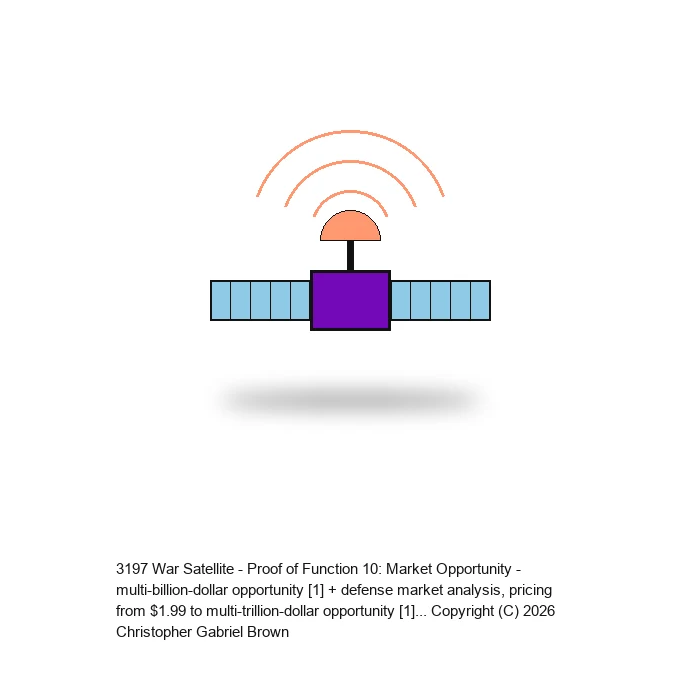 3197 War Satellite - Proof of Function 10: Market Opportunity - multi-billion-dollar opportunity [1] + defense market analysis, pricing from $1.99 to multi-trillion-dollar opportunity [1]... Copyright (C) 2026 Christopher Gabriel Brown